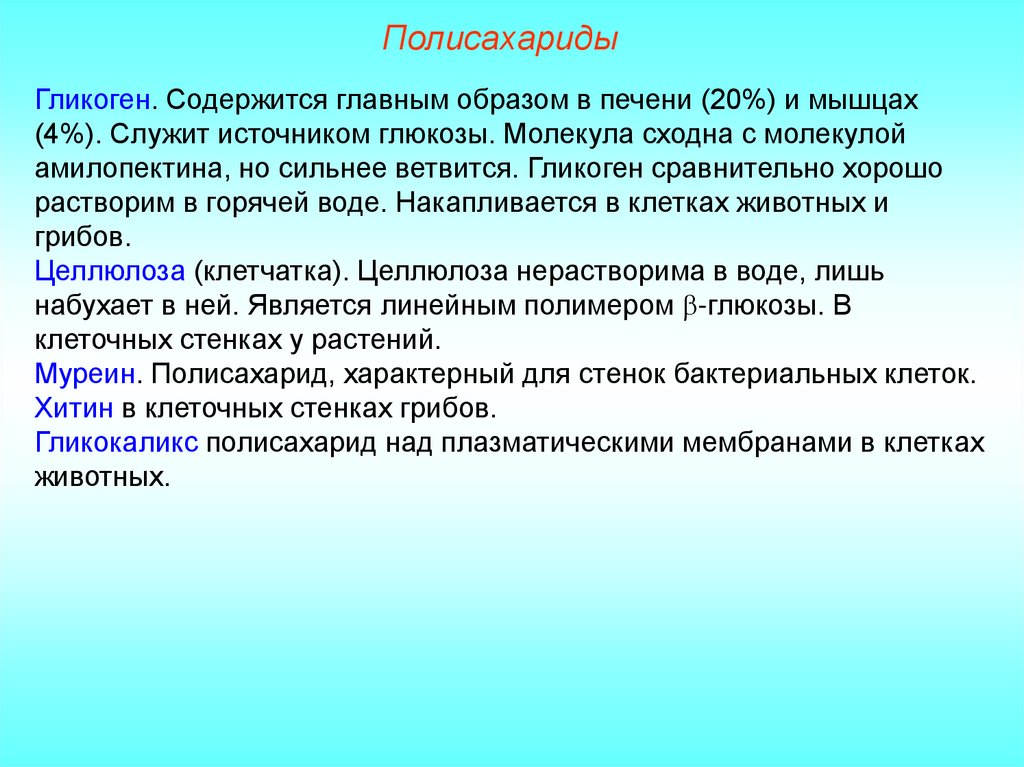 Полисахариды

Гликоген. Содержится главным образом в печени (20%) и мышцах (4%). Служит источником глюкозы. Молекула сходна с молекулой амилопектина, но сильнее ветвится. Гликоген сравнительно хорошо растворим в горячей воде. Накапливается в клетках животных и грибов.
Целлюлоза (клетчатка). Целлюлоза нерастворима в воде, лишь набухает в ней. Является линейным полимером $\beta$-глюкозы. В клеточных стенках у растений.
Муреин. Полисахарид, характерный для стенок бактериальных клеток.
Хитин в клеточных стенках грибов.
Гликокаликс полисахарид над плазматическими мембранами в клетках животных.